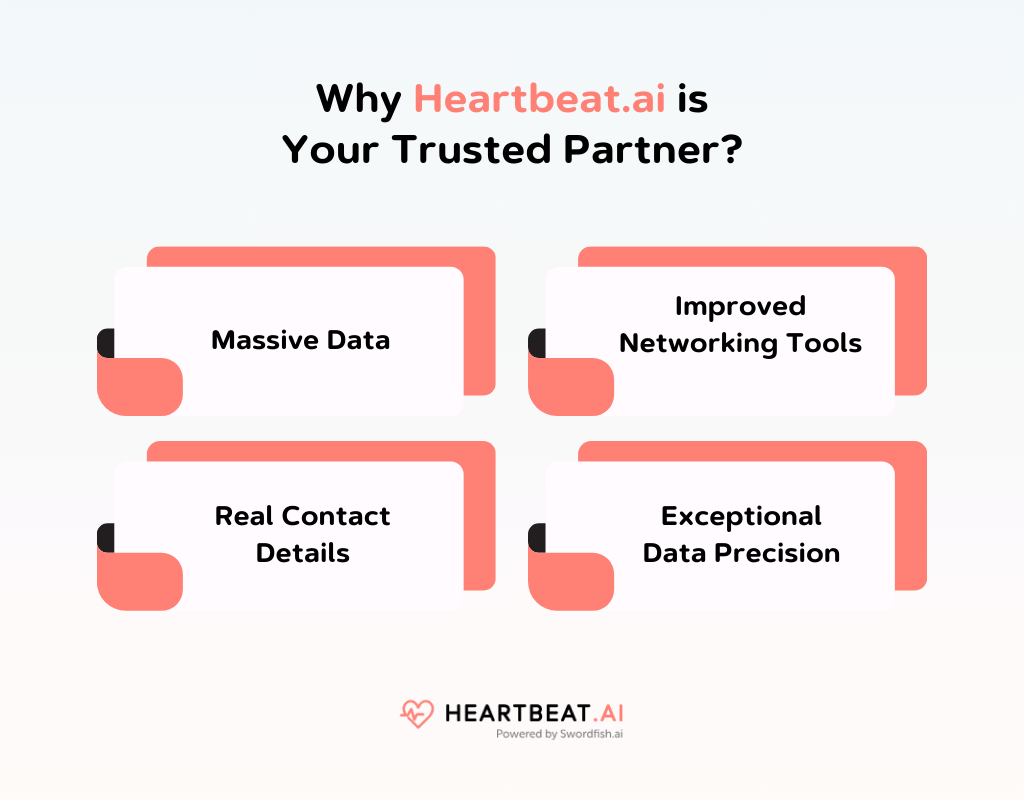 Why Heartbeat.ai is Your Trusted Partner?

Massive Data

Improved Networking Tools

Real Contact Details

Exceptional Data Precision

HEARTBEAT.AI
Powered by Swordfish.ai